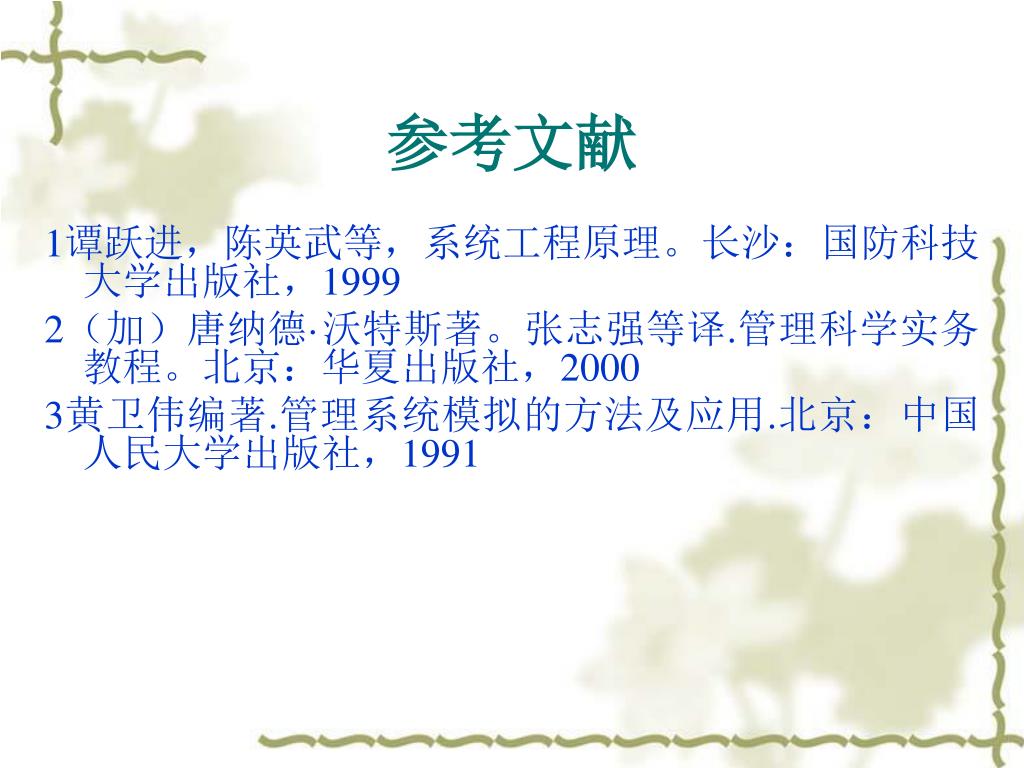 参考文献

1谭跃进，陈英武等，系统工程原理。长沙：国防科技大学出版社，1999

2（加）唐纳德·沃特斯著。张志强等译.管理科学实务教程。北京：华夏出版社，2000

3黄卫伟编著.管理系统模拟的方法及应用.北京：中国人民大学出版社，1991